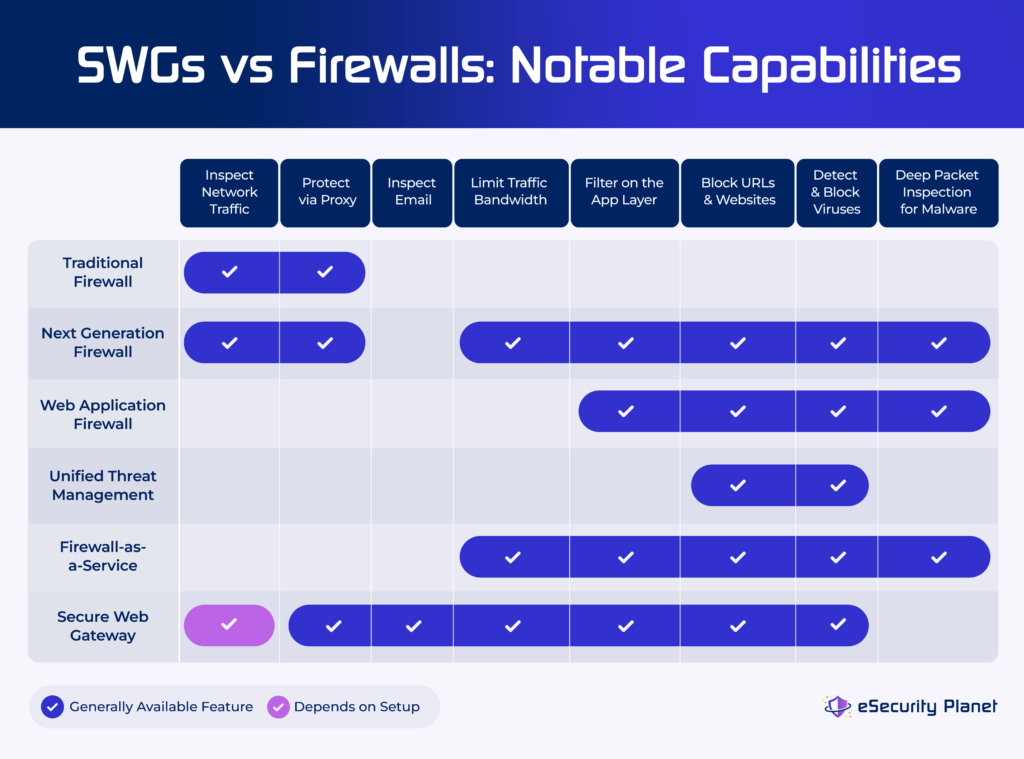 SWGs vs Firewalls: Notable Capabilities

| | Inspect Network Traffic | Protect via Proxy | Inspect Email | Limit Traffic Bandwidth | Filter on the App Layer | Block URLs & Websites | Detect & Block Viruses | Deep Packet Inspection for Malware |
|---|---|---|---|---|---|---|---|---|
| Traditional Firewall | ✓ | ✓ | | | | | | |
| Next Generation Firewall | ✓ | ✓ | | ✓ | ✓ | ✓ | ✓ | ✓ |
| Web Application Firewall | | | | | ✓ | ✓ | ✓ | ✓ |
| Unified Threat Management | | | | | | ✓ | ✓ | |
| Firewall-as-a-Service | | | | ✓ | ✓ | ✓ | ✓ | ✓ |
| Secure Web Gateway | ✓ | ✓ | ✓ | ✓ | ✓ | ✓ | ✓ | |

✓ Generally Available Feature ✓ Depends on Setup

eSecurity Planet